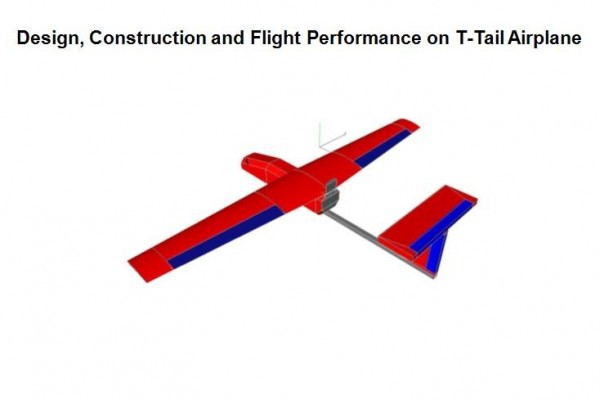 Design, Construction and Flight Performance on T-Tail Airplane